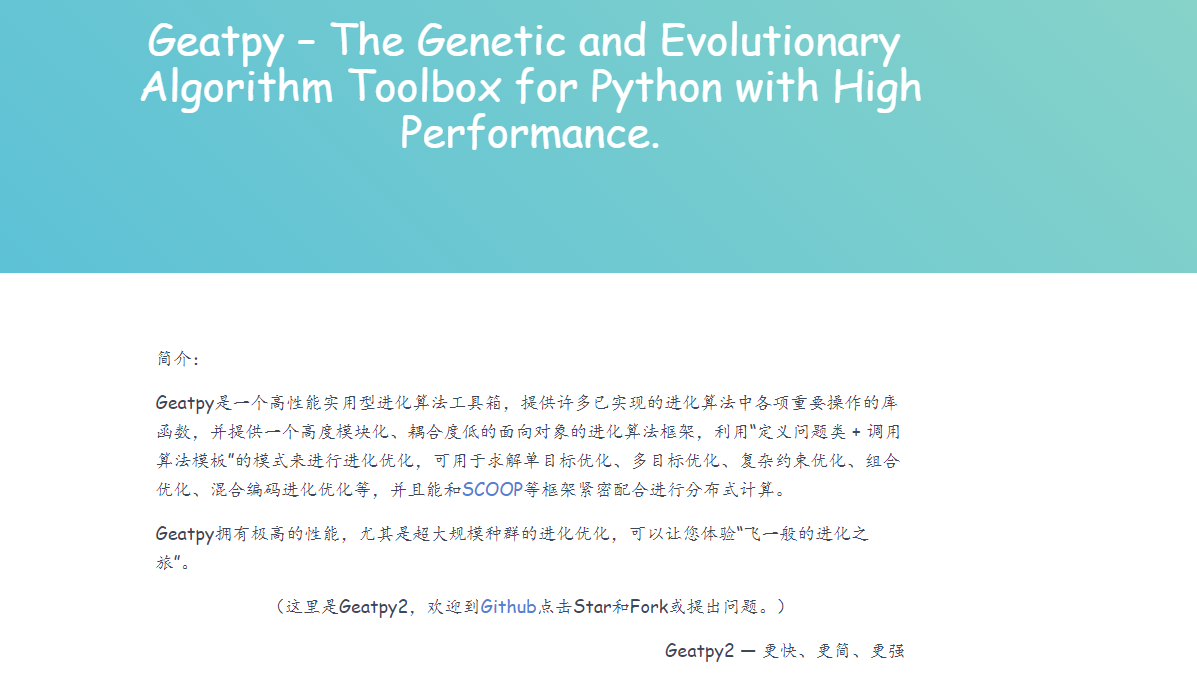 Geatpy – The Genetic and Evolutionary Algorithm Toolbox for Python with High Performance.

简介：

Geatpy是一个高性能实用型进化算法工具箱，提供许多已实现的进化算法中各项重要操作的库函数，并提供一个高度模块化、耦合度低的面向对象的进化算法框架，利用“定义问题类 + 调用算法模板”的模式来进行进化优化，可用于求解单目标优化、多目标优化、复杂约束优化、组合优化、混合编码进化优化等，并且能和SCOOP等框架紧密配合进行分布式计算。

Geatpy拥有极高的性能，尤其是超大规模种群的进化优化，可以让您体验“飞一般的进化之旅”。

（这里是Geatpy2，欢迎到Github点击Star和Fork或提出问题。）

Geatpy2 — 更快、更简、更强